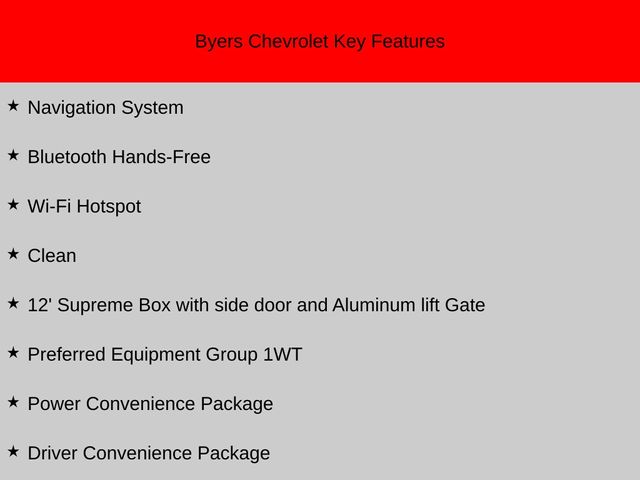 Byers Chevrolet Key Features

★ Navigation System

★ Bluetooth Hands-Free

★ Wi-Fi Hotspot

★ Clean

★ 12' Supreme Box with side door and Aluminum lift Gate

★ Preferred Equipment Group 1WT

★ Power Convenience Package

★ Driver Convenience Package